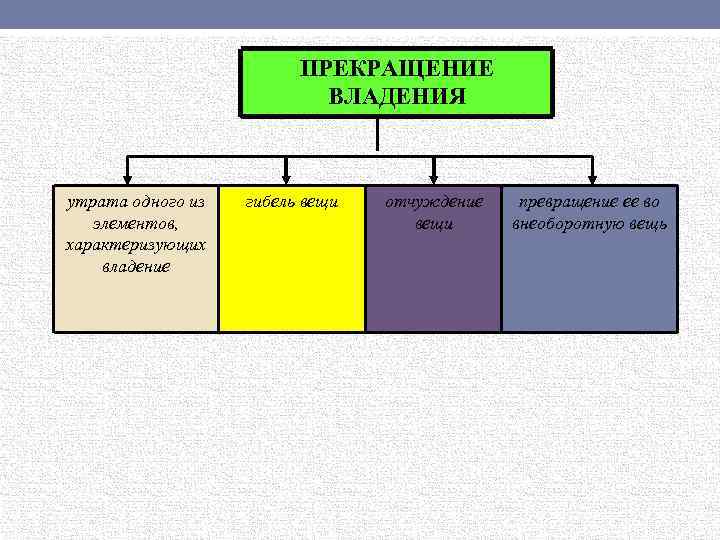 ПРЕКРАЩЕНИЕ ВЛАДЕНИЯ

утрата одного из элементов, характеризующих владение

гибель вещи

отчуждение вещи

превращение ее во внеоборотную вещь